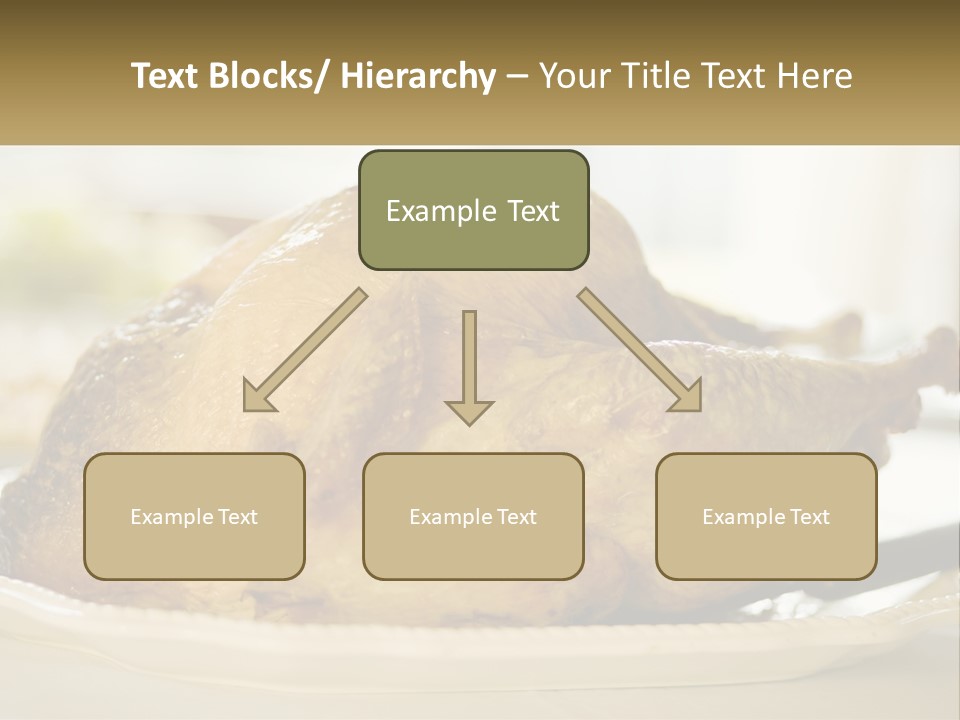 Text Blocks/ Hierarchy – Your Title Text Here

Example Text

Example Text

Example Text

Example Text